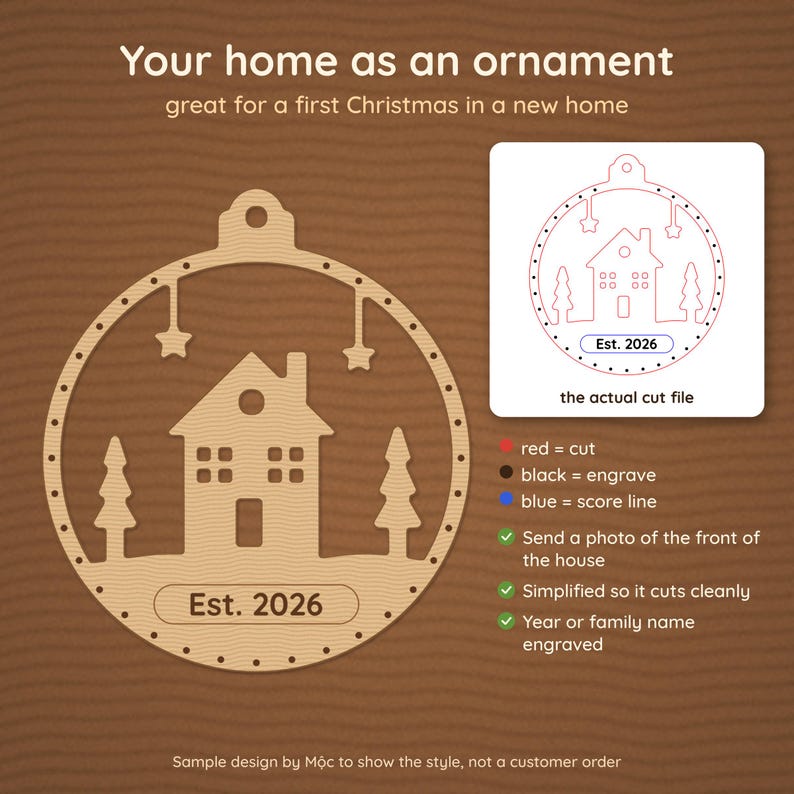 Your home as an ornament

great for a first Christmas in a new home

Est. 2026

Est. 2026

the actual cut file

• red = cut
• black = engrave
• blue = score line

✓ Send a photo of the front of the house
✓ Simplified so it cuts cleanly
✓ Year or family name engraved

Sample design by Mộc to show the style, not a customer order